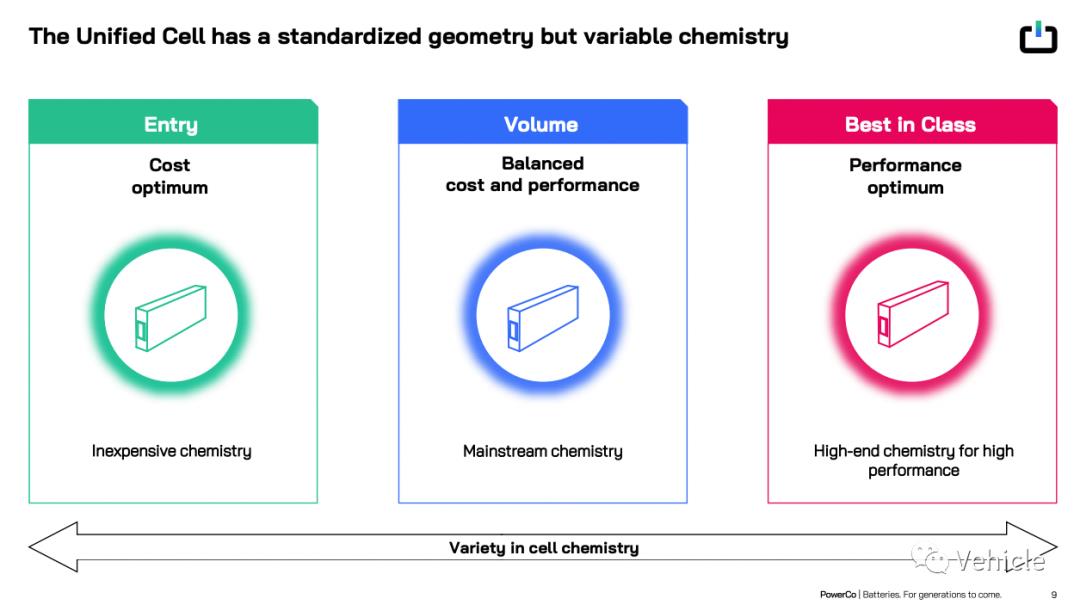 The Unified Cell has a standardized geometry but variable chemistry

Entry

Cost optimum

Inexpensive chemistry

Volume

Balanced cost and performance

Mainstream chemistry

Best in Class

Performance optimum

High-end chemistry for high performance

Variety in cell chemistry

Vehicle

PowerCo | Batteries. For generations to come. 9